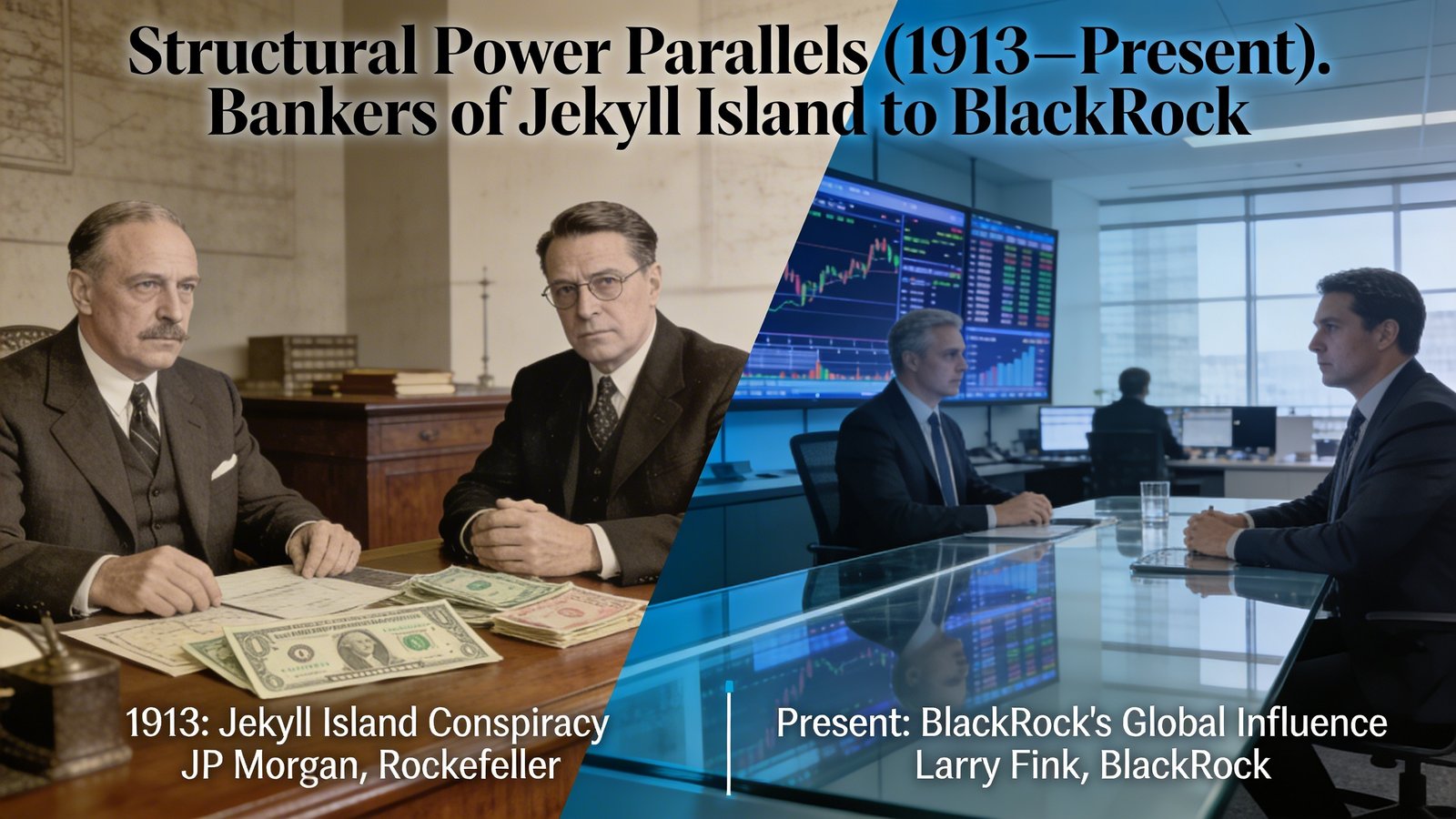 Structural Power Parallels (1913–Present). Bankers of Jekyll Island to BlackRock

1913: Jekyll Island Conspiracy
JP Morgan, Rockefeller

Present: BlackRock's Global Influence
Larry Fink, BlackRock